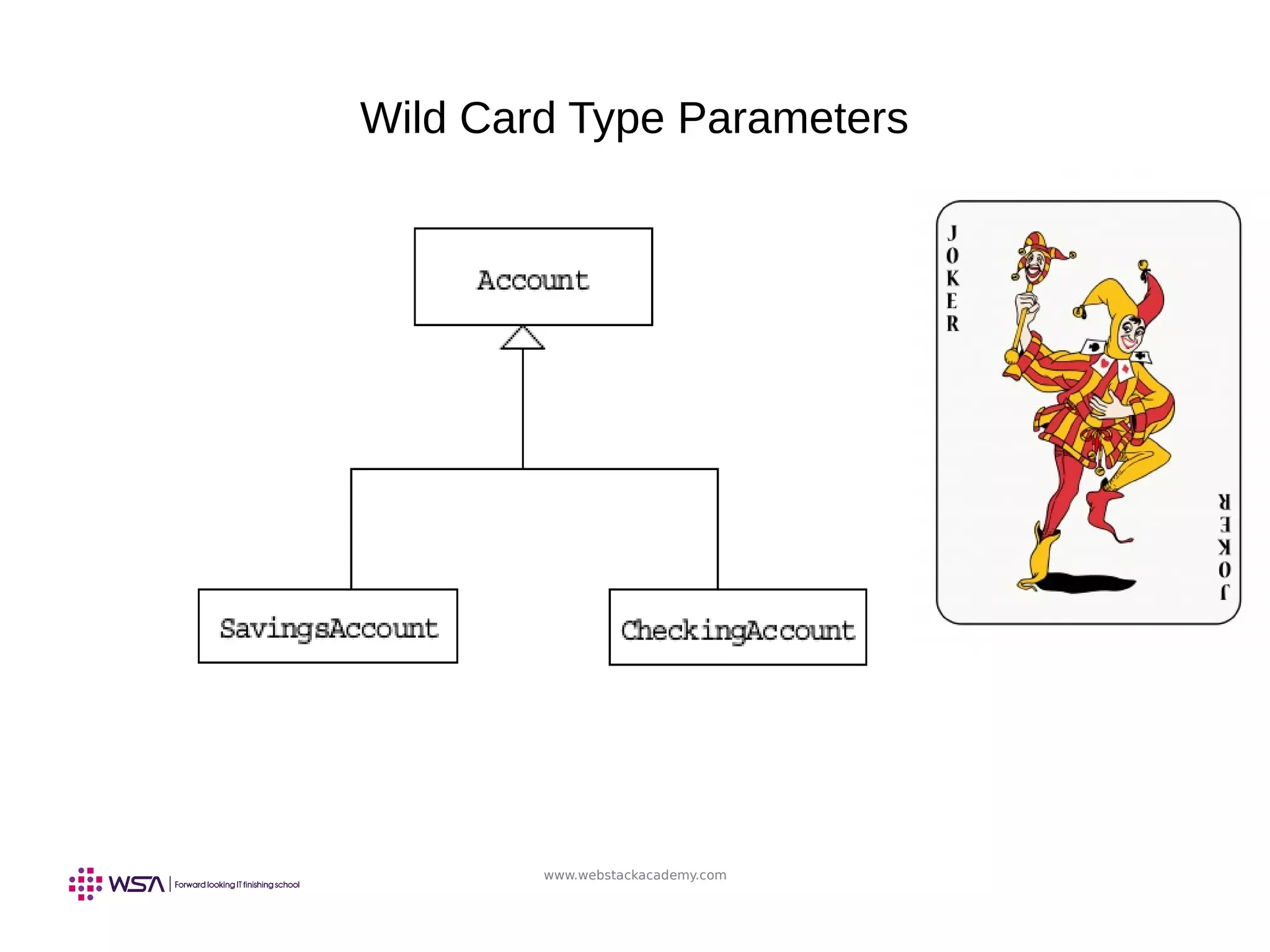 Wild Card Type Parameters

Account

SavingsAccount

CheckingAccount

JOKER

JOKER

WSA | Forward looking IT finishing school

www.webstackacademy.com